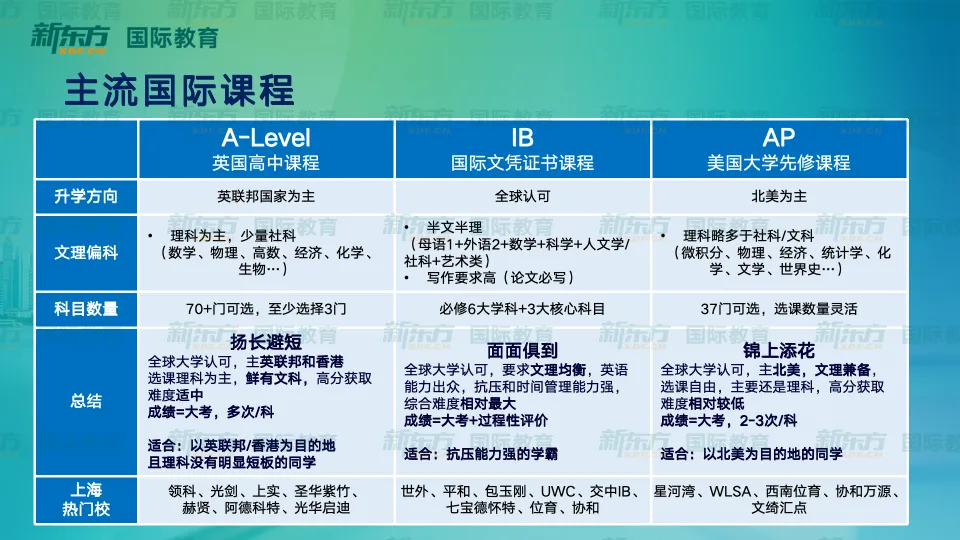 新东方 国际教育

主流国际课程

| | A-Level 英国高中课程 | IB 国际文凭证书课程 | AP 美国大学先修课程 |
|---|---|---|---|
| 升学方向 | 英联邦国家为主 | 全球认可 | 北美为主 |
| 文理偏科 | • 理科为主，少量社科（数学、物理、高数、经济、化学、生物…） | • 半文半理（母语1+外语2+数学+科学+人文学/社科+艺术类） • 写作要求高（论文必写） | • 理科略多于社科/文科（微积分、物理、经济、统计学、化学、文学、世界史…） |
| 科目数量 | 70+门可选，至少选择3门 | 必修6大学科+3大核心科目 | 37门可选，选课数量灵活 |
| 总结 | 扬长避短 全球大学认可，主英联邦和香港 选课理科为主，鲜有文科，高分获取难度适中 成绩=大考，多次/科 适合：以英联邦/香港为目的地且理科没有明显短板的同学 | 面面俱到 全球大学认可，要求文理均衡，英语能力出众，抗压和时间管理能力强，综合难度相对最大 成绩=大考+过程性评价 适合：抗压能力强的学霸 | 锦上添花 全球大学认可，主北美，文理兼备，选课自由，主要还是理科，高分获取难度相对较低 成绩=大考，2-3次/科 适合：以北美为目的地的同学 |
| 上海热门校 | 领科、光剑、上实、圣华紫竹、赫贤、阿德科特、光华启迪 | 世外、平和、包玉刚、UWC、交中IB、七宝德怀特、位育、协和 | 星河湾、WLSA、西南位育、协和万源、文绮汇点 |